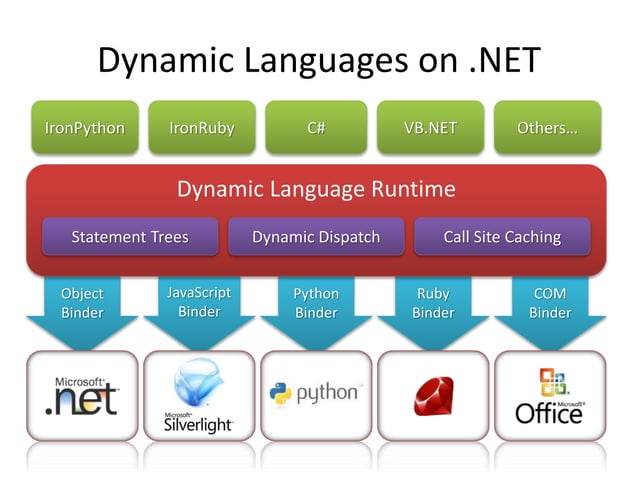 Dynamic Languages on .NET

IronPython

IronRuby

C#

VB.NET

Others…

Dynamic Language Runtime

Statement Trees

Dynamic Dispatch

Call Site Caching

Object Binder

JavaScript Binder

Python Binder

Ruby Binder

COM Binder

Microsoft .net

Microsoft Silverlight

python

Microsoft Office